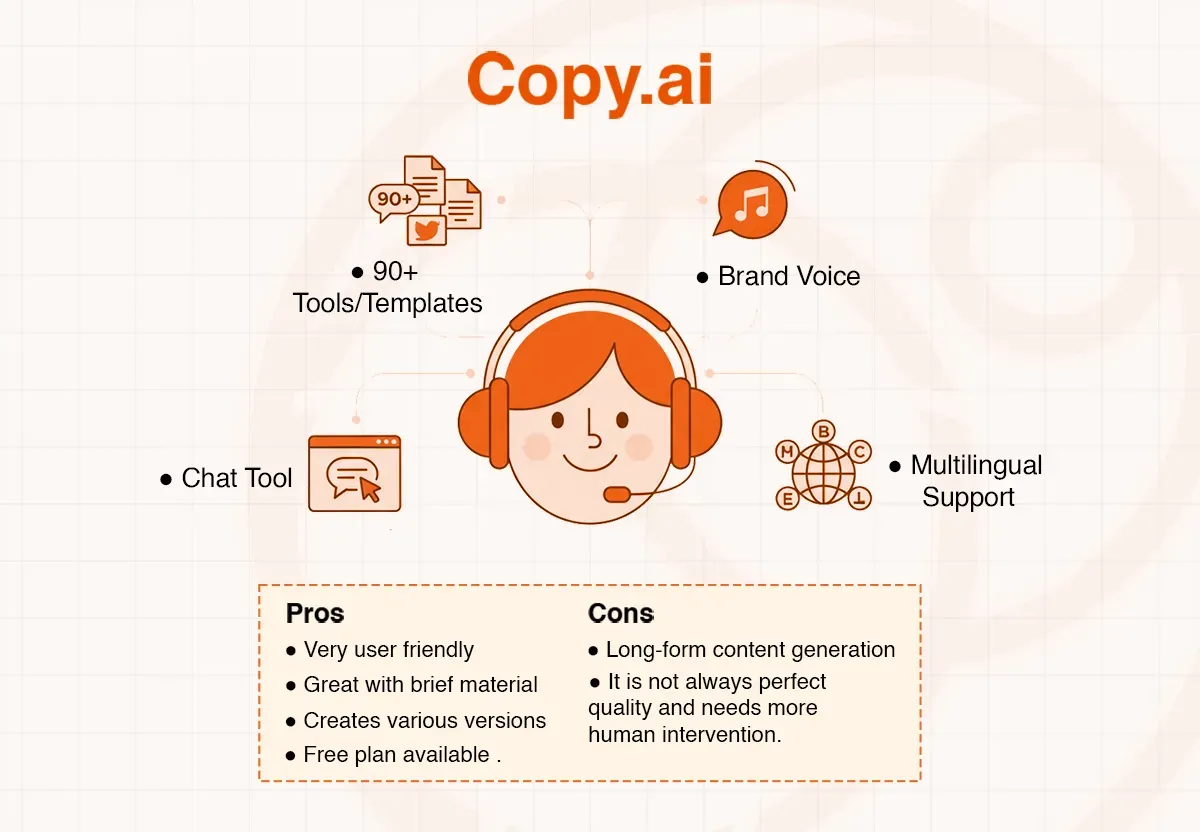 Copy.ai

90+

● 90+ Tools/Templates

● Brand Voice

● Chat Tool

B
M
C
E
T

● Multilingual Support

Pros
● Very user friendly
● Great with brief material
● Creates various versions
● Free plan available .

Cons
● Long-form content generation
● It is not always perfect quality and needs more human intervention.